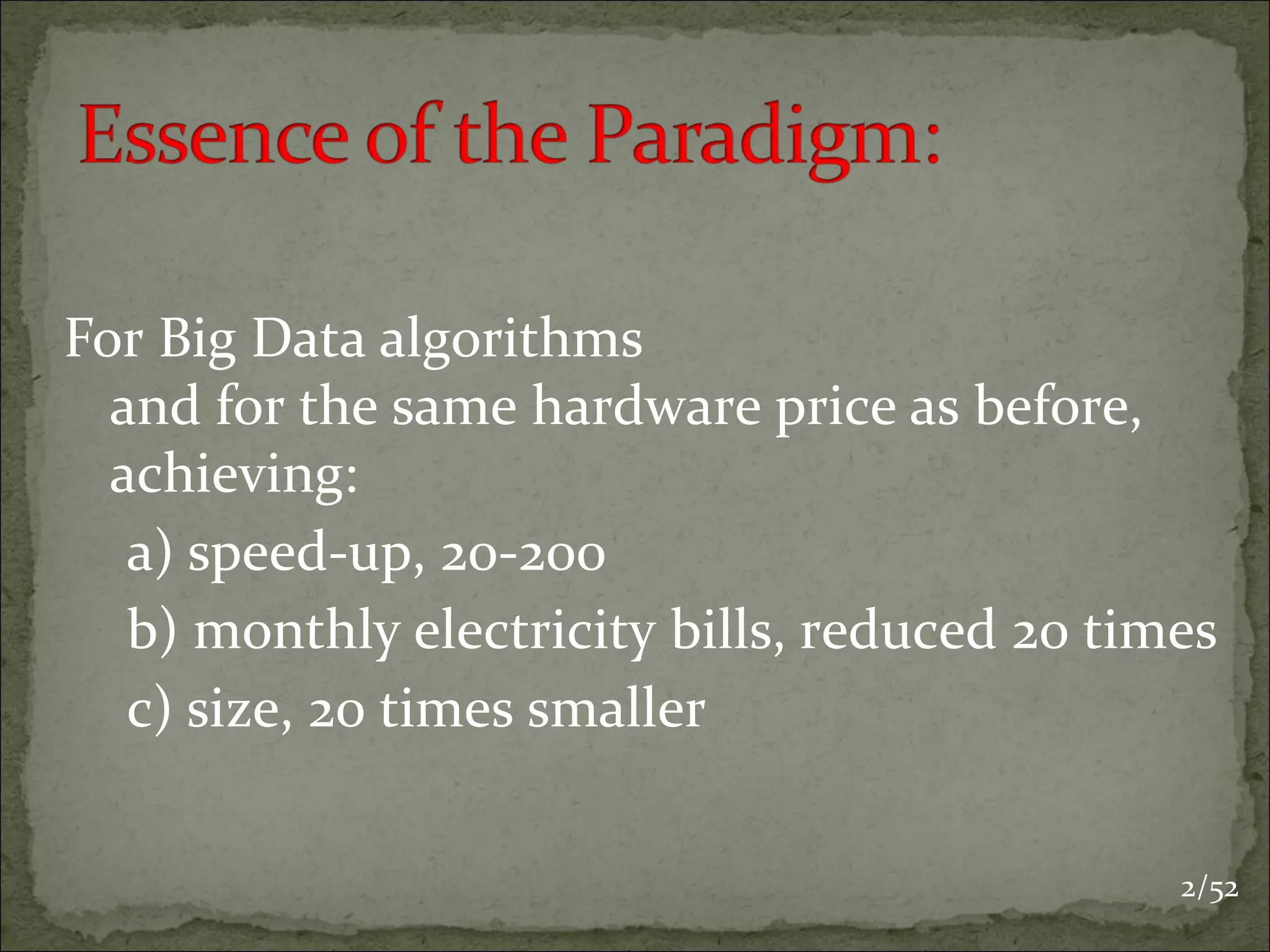 Essence of the Paradigm:

For Big Data algorithms
and for the same hardware price as before, achieving:
a) speed-up, 20-200
b) monthly electricity bills, reduced 20 times
c) size, 20 times smaller

2/52